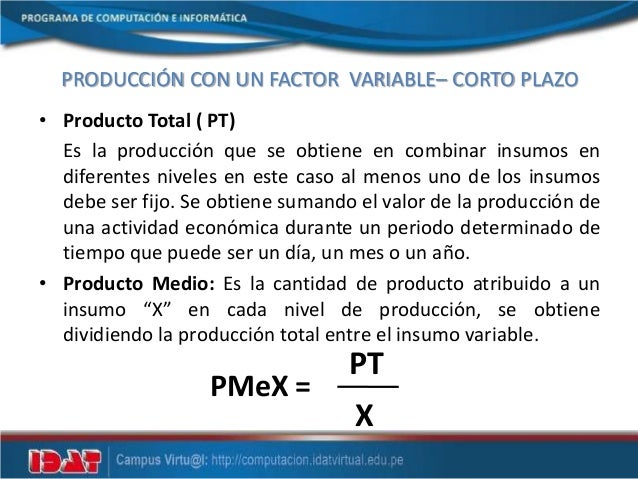 PROGRAMA DE COMPUTACIÓN E INFORMÁTICA

PRODUCCIÓN CON UN FACTOR VARIABLE– CORTO PLAZO

• Producto Total ( PT)

Es la producción que se obtiene en combinar insumos en diferentes niveles en este caso al menos uno de los insumos debe ser fijo. Se obtiene sumando el valor de la producción de una actividad económica durante un periodo determinado de tiempo que puede ser un día, un mes o un año.

• Producto Medio: Es la cantidad de producto atribuido a un insumo “X” en cada nivel de producción, se obtiene dividiendo la producción total entre el insumo variable.

$PMeX = \frac{PT}{X}$

IDAT Campus Virtu@l: http://computacion.idatvirtual.edu.pe